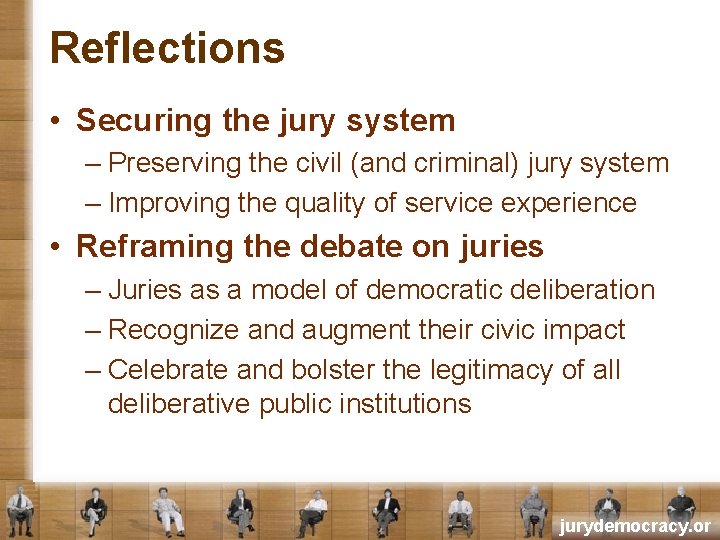 Reflections

• Securing the jury system
– Preserving the civil (and criminal) jury system
– Improving the quality of service experience

• Reframing the debate on juries
– Juries as a model of democratic deliberation
– Recognize and augment their civic impact
– Celebrate and bolster the legitimacy of all deliberative public institutions

jurydemocracy.or